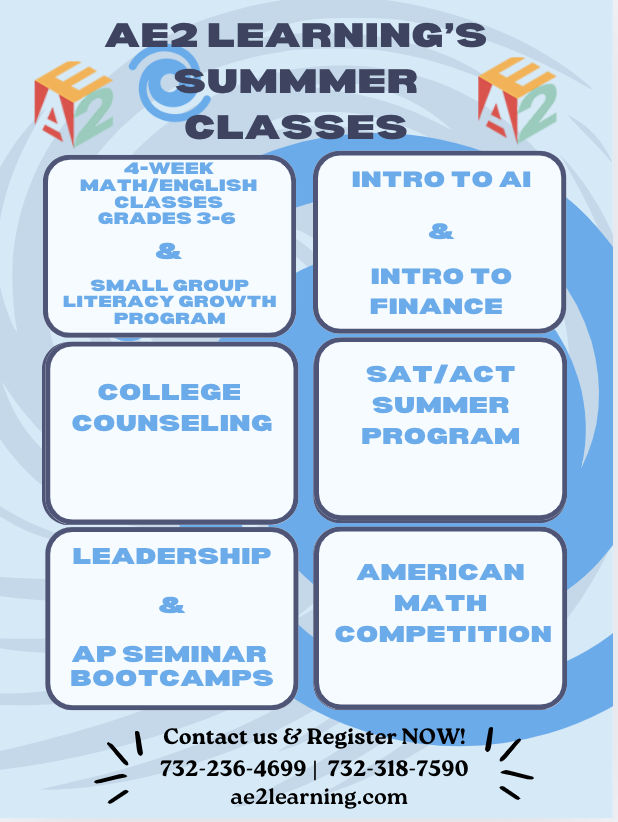 AE2 LEARNING'S SUMMER CLASSES

AE2

AE2

4-WEEK MATH/ENGLISH CLASSES GRADES 3-6

&

SMALL GROUP LITERACY GROWTH PROGRAM

INTRO TO AI

&

INTRO TO FINANCE

COLLEGE COUNSELING

SAT/ACT SUMMER PROGRAM

LEADERSHIP

&

AP SEMINAR BOOTCAMPS

AMERICAN MATH COMPETITION

Contact us & Register NOW!
732-236-4699 | 732-318-7590
ae2learning.com